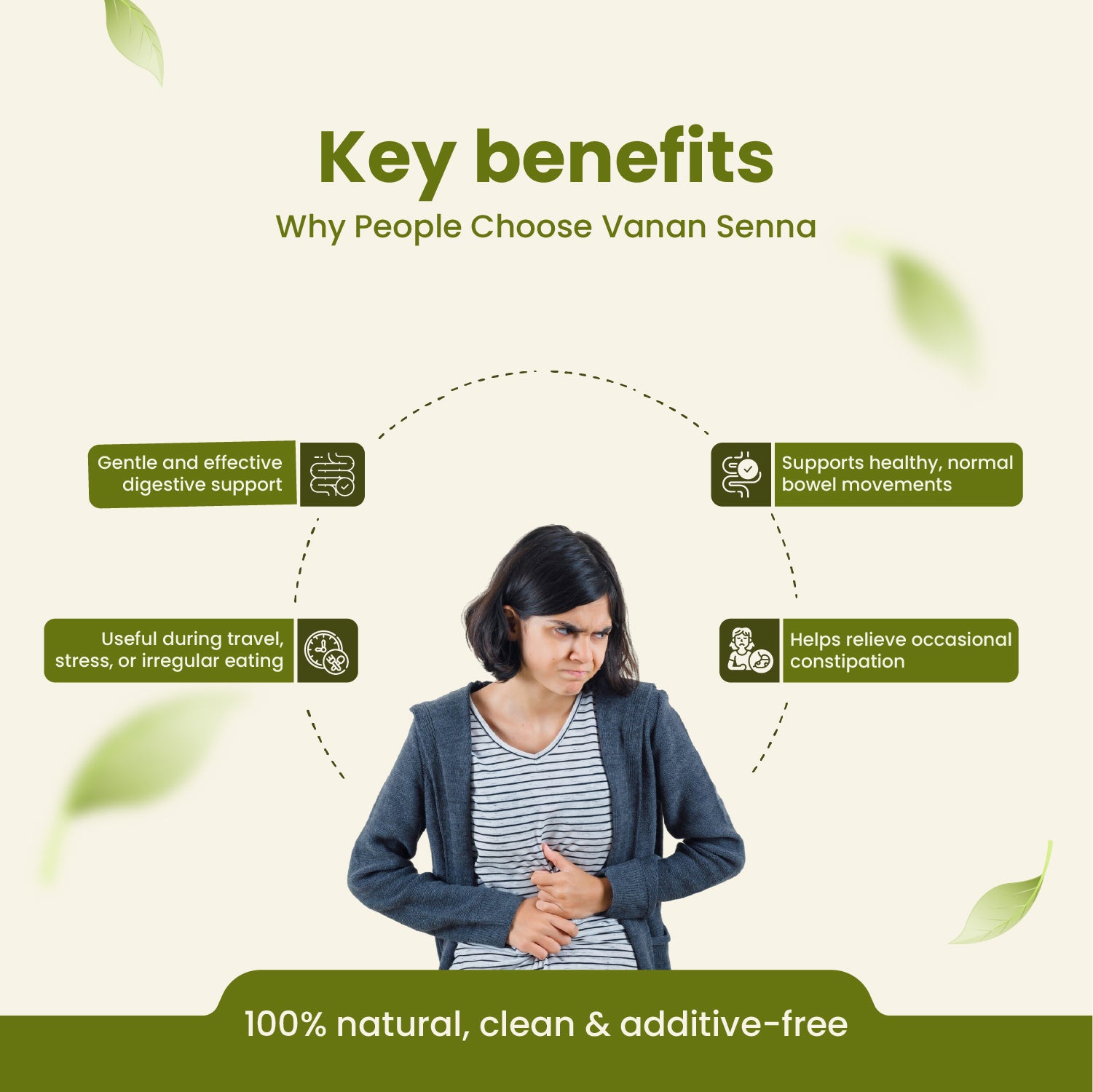 Key benefits
Why People Choose Vanan Senna

Gentle and effective digestive support

Supports healthy, normal bowel movements

Useful during travel, stress, or irregular eating

Helps relieve occasional constipation

100% natural, clean & additive-free